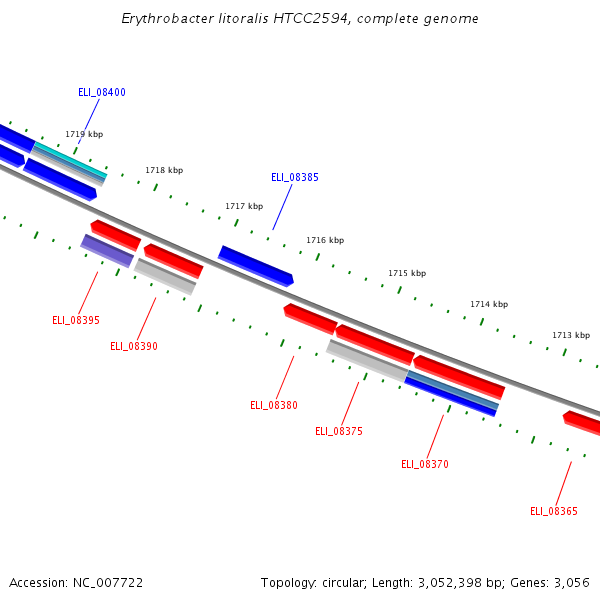 Erythrobacter litoralis HTCC2594, complete genome

ELI_08400

1719 kbp

1718 kbp

ELI_08385

1717 kbp

1716 kbp

1715 kbp

1714 kbp

1713 kbp

ELI_08395

ELI_08390

ELI_08380

ELI_08375

ELI_08370

ELI_08365

Accession: NC_007722

Topology: circular; Length: 3,052,398 bp; Genes: 3,056